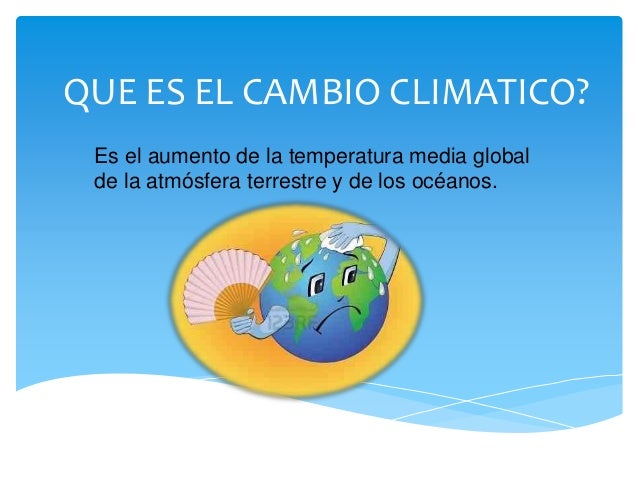 QUE ES EL CAMBIO CLIMATICO?

Es el aumento de la temperatura media global de la atmósfera terrestre y de los océanos.

123RF